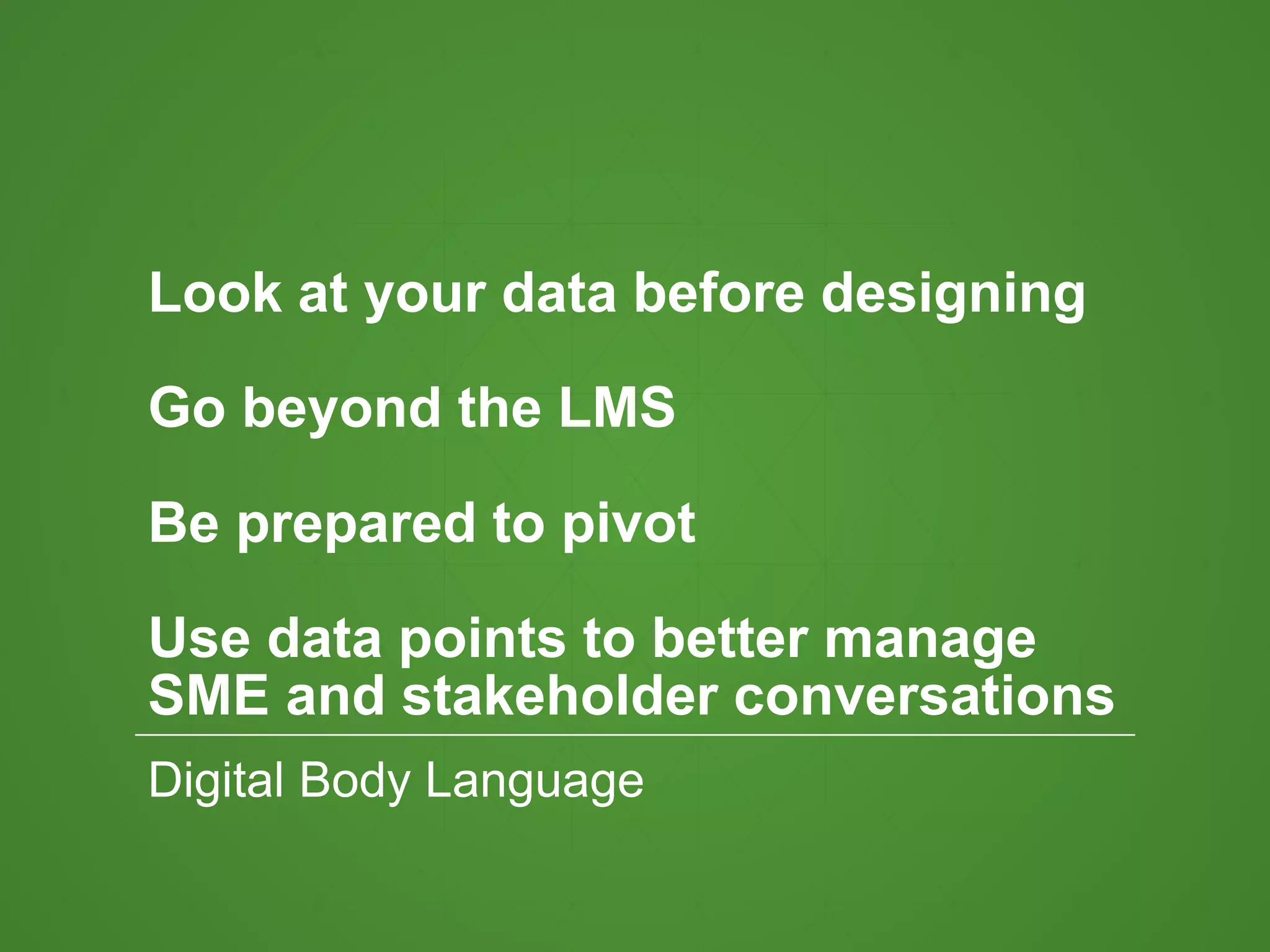 Look at your data before designing

Go beyond the LMS

Be prepared to pivot

Use data points to better manage SME and stakeholder conversations

Digital Body Language